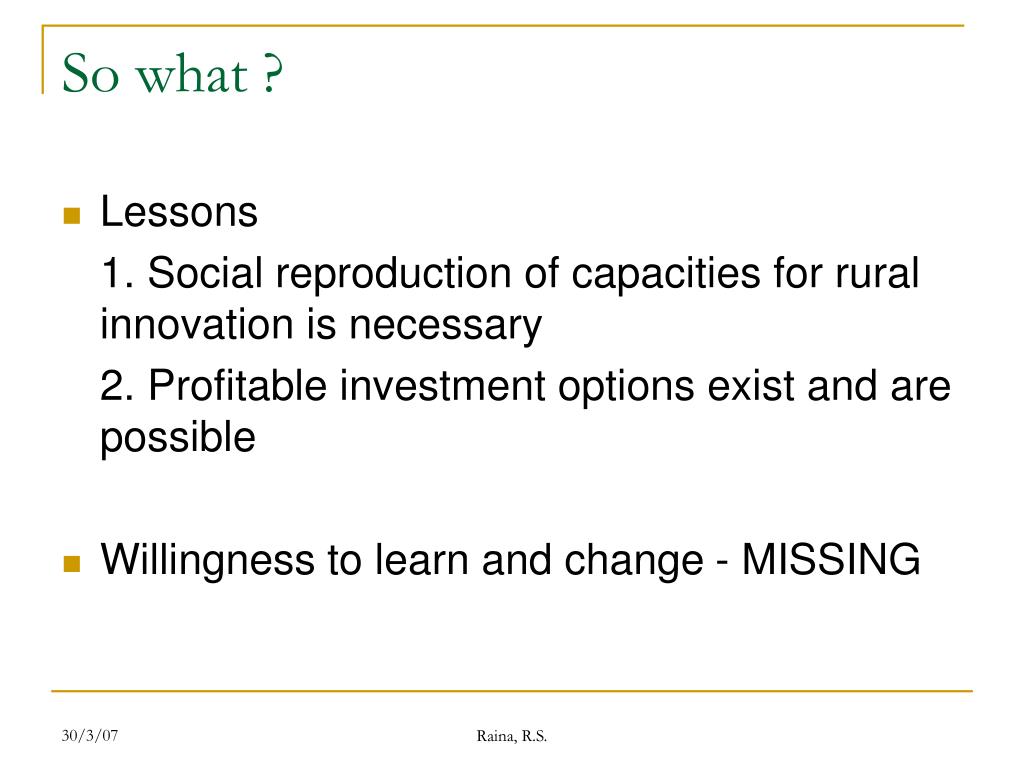 So what ?

Lessons

1. Social reproduction of capacities for rural innovation is necessary

2. Profitable investment options exist and are possible

Willingness to learn and change - MISSING

30/3/07

Raina, R.S.